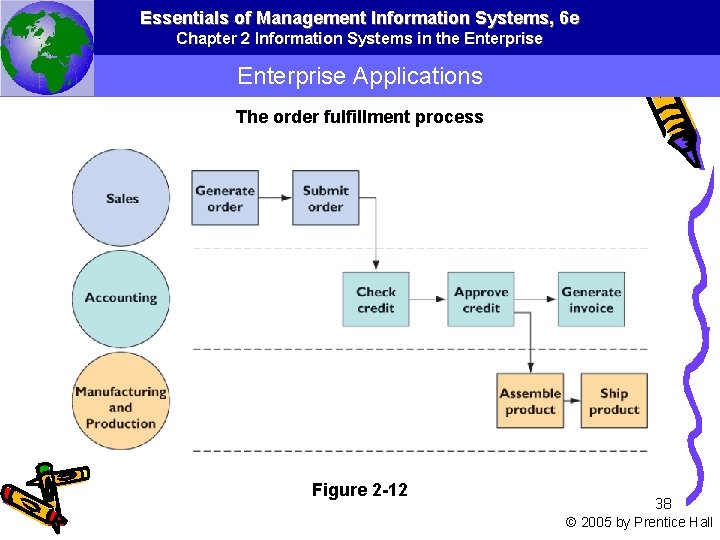 Essentials of Management Information Systems, 6e
Chapter 2 Information Systems in the Enterprise

Enterprise Applications

The order fulfillment process

Sales

Generate order

Submit order

Accounting

Check credit

Approve credit

Generate invoice

Manufacturing and Production

Assemble product

Ship product

Figure 2-12

38

© 2005 by Prentice Hall